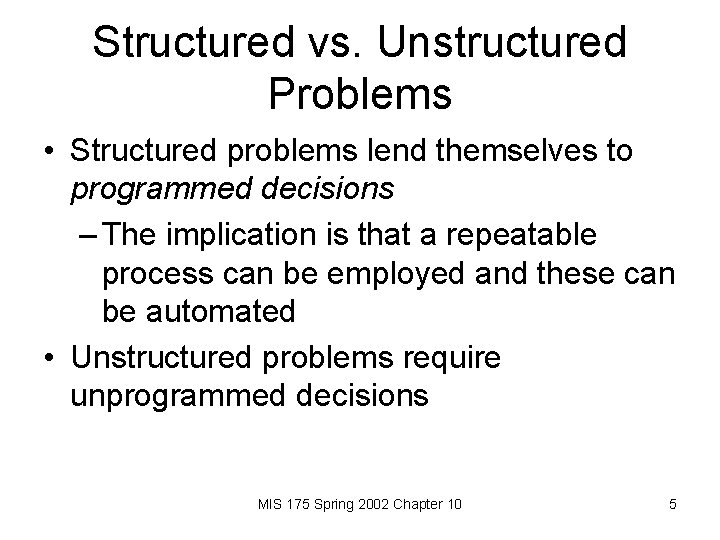 Structured vs. Unstructured Problems

• Structured problems lend themselves to programmed decisions

– The implication is that a repeatable process can be employed and these can be automated

• Unstructured problems require unprogrammed decisions

MIS 175 Spring 2002 Chapter 10

5